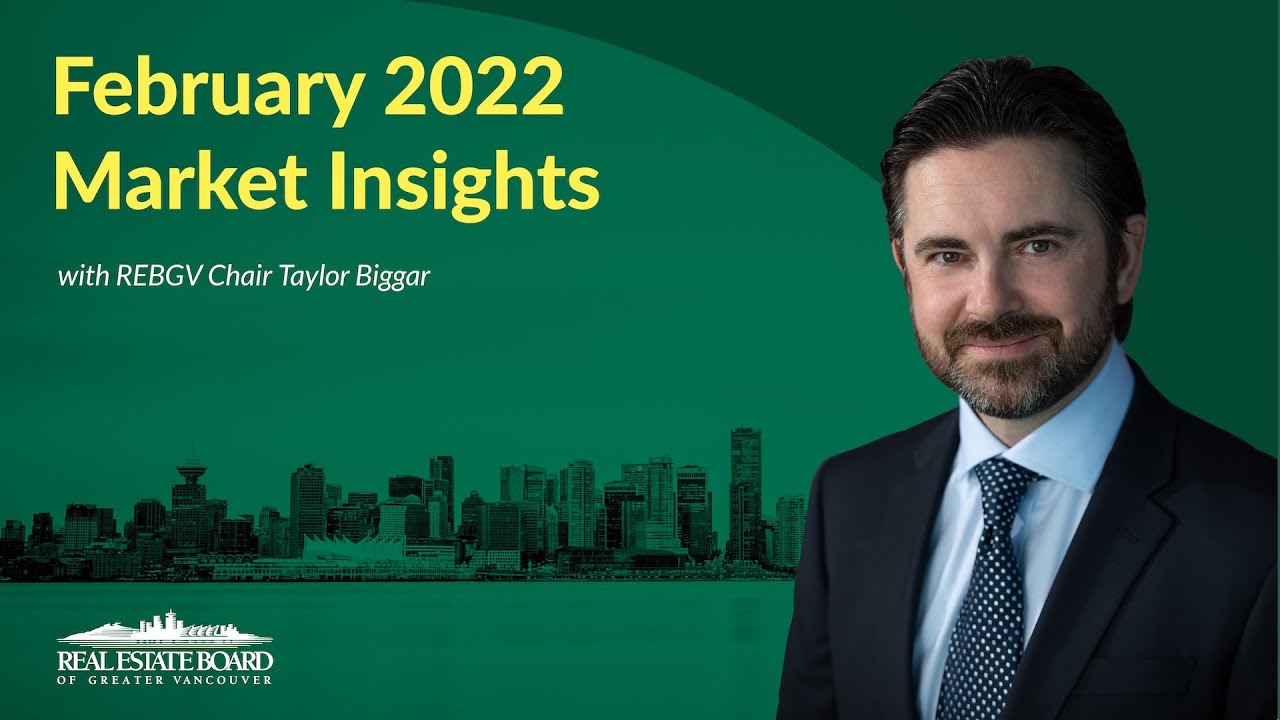 February 2022
Market Insights

with REBGV Chair Taylor Biggar

REAL ESTATE BOARD
OF GREATER VANCOUVER